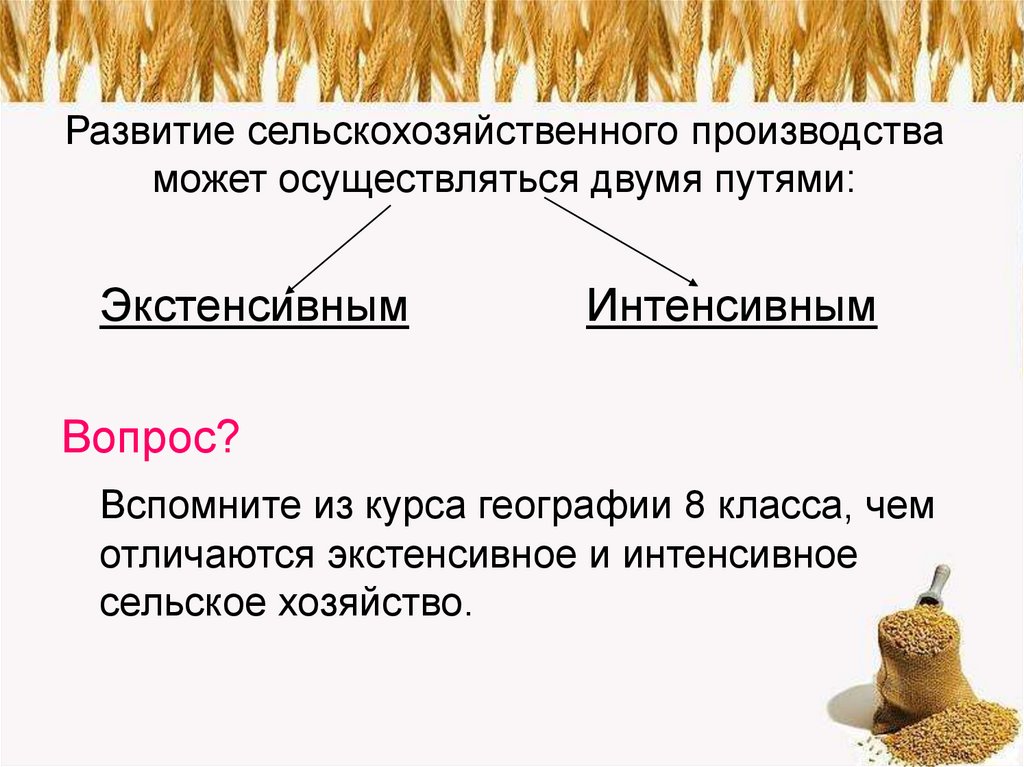 Развитие сельскохозяйственного производства может осуществляться двумя путями:

Экстенсивным

Интенсивным

Вопрос?

Вспомните из курса географии 8 класса, чем отличаются экстенсивное и интенсивное сельское хозяйство.